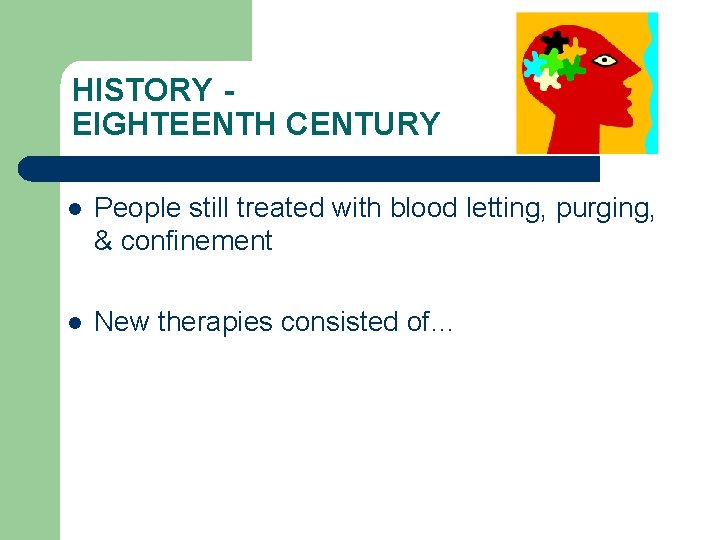 HISTORY - EIGHTEENTH CENTURY

- People still treated with blood letting, purging, & confinement

- New therapies consisted of…